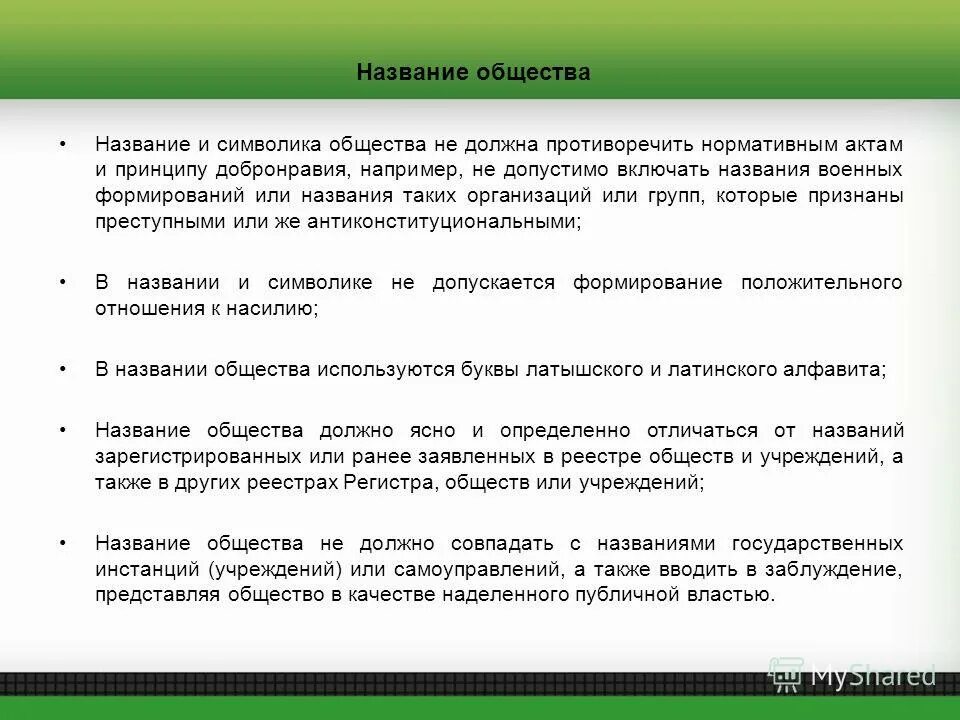 Название общества

• Название и символика общества не должна противоречить нормативным актам и принципу добронравия, например, не допустимо включать названия военных формирований или названия таких организаций или групп, которые признаны преступными или же антиконституциональными;

• В названии и символике не допускается формирование положительного отношения к насилию;

• В названии общества используются буквы латышского и латинского алфавита;

• Название общества должно ясно и определенно отличаться от названий зарегистрированных или ранее заявленных в реестре обществ и учреждений, а также в других реестрах Регистра, обществ или учреждений;

• Название общества не должно совпадать с названиями государственных инстанций (учреждений) или самоуправлений, а также вводить в заблуждение, представляя общество в качестве наделенного публичной властью.

MyShared